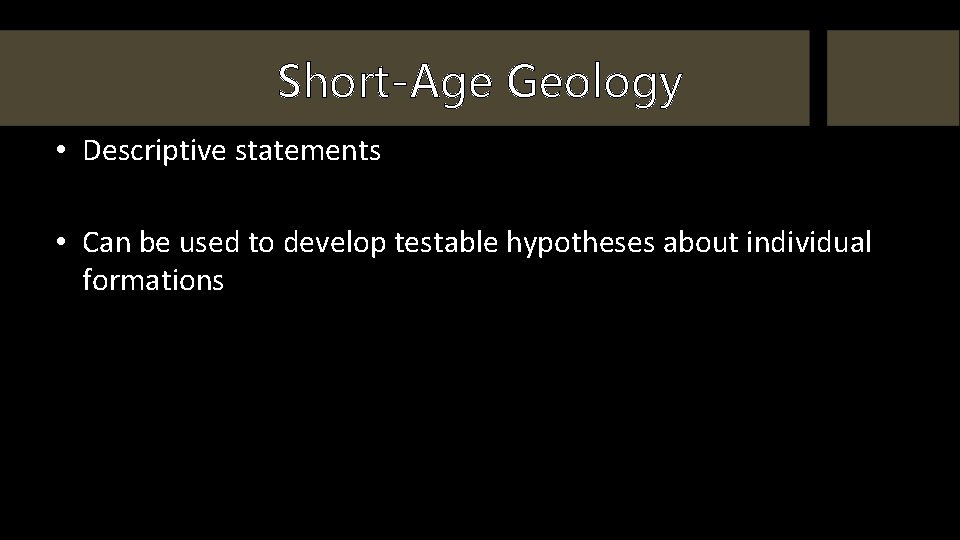 Short-Age Geology

• Descriptive statements

• Can be used to develop testable hypotheses about individual formations